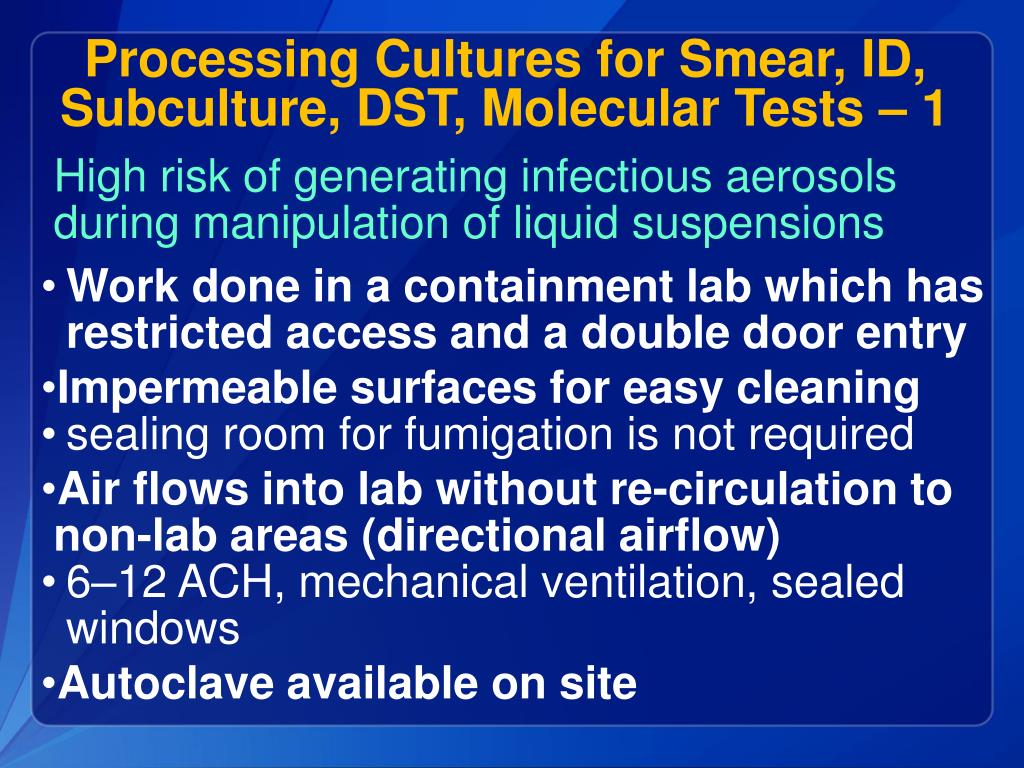 Processing Cultures for Smear, ID, Subculture, DST, Molecular Tests – 1

High risk of generating infectious aerosols during manipulation of liquid suspensions

• Work done in a containment lab which has restricted access and a double door entry
•Impermeable surfaces for easy cleaning
• sealing room for fumigation is not required
•Air flows into lab without re-circulation to non-lab areas (directional airflow)
• 6–12 ACH, mechanical ventilation, sealed windows
•Autoclave available on site